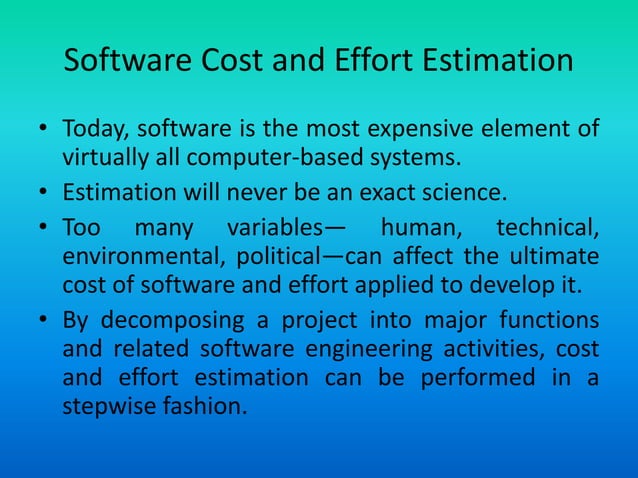 Software Cost and Effort Estimation

• Today, software is the most expensive element of virtually all computer-based systems.
• Estimation will never be an exact science.
• Too many variables— human, technical, environmental, political—can affect the ultimate cost of software and effort applied to develop it.
• By decomposing a project into major functions and related software engineering activities, cost and effort estimation can be performed in a stepwise fashion.